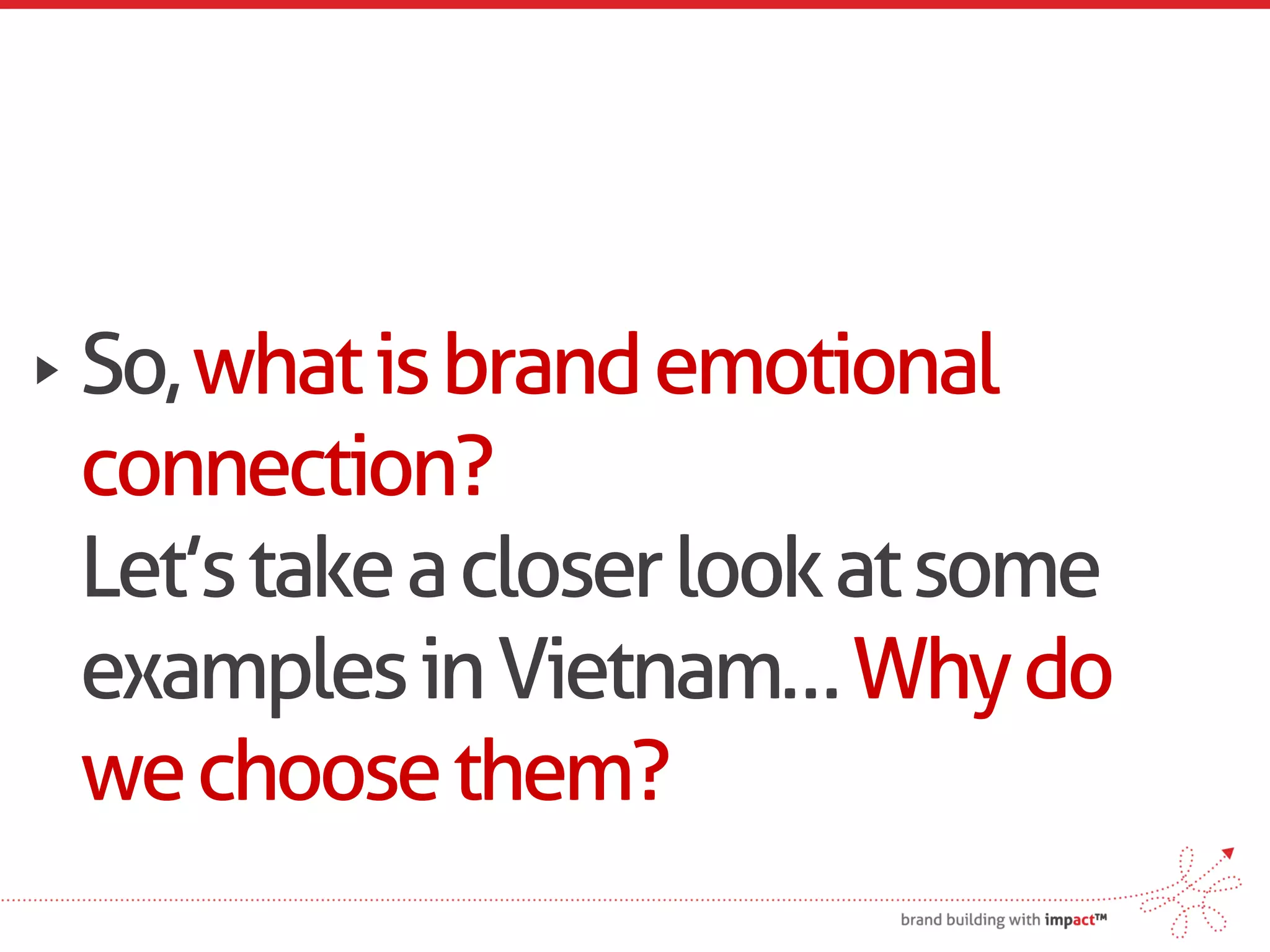 So, what is brand emotional connection?
Let's take a closer look at some examples in Vietnam… Why do we choose them?

brand building with impact™